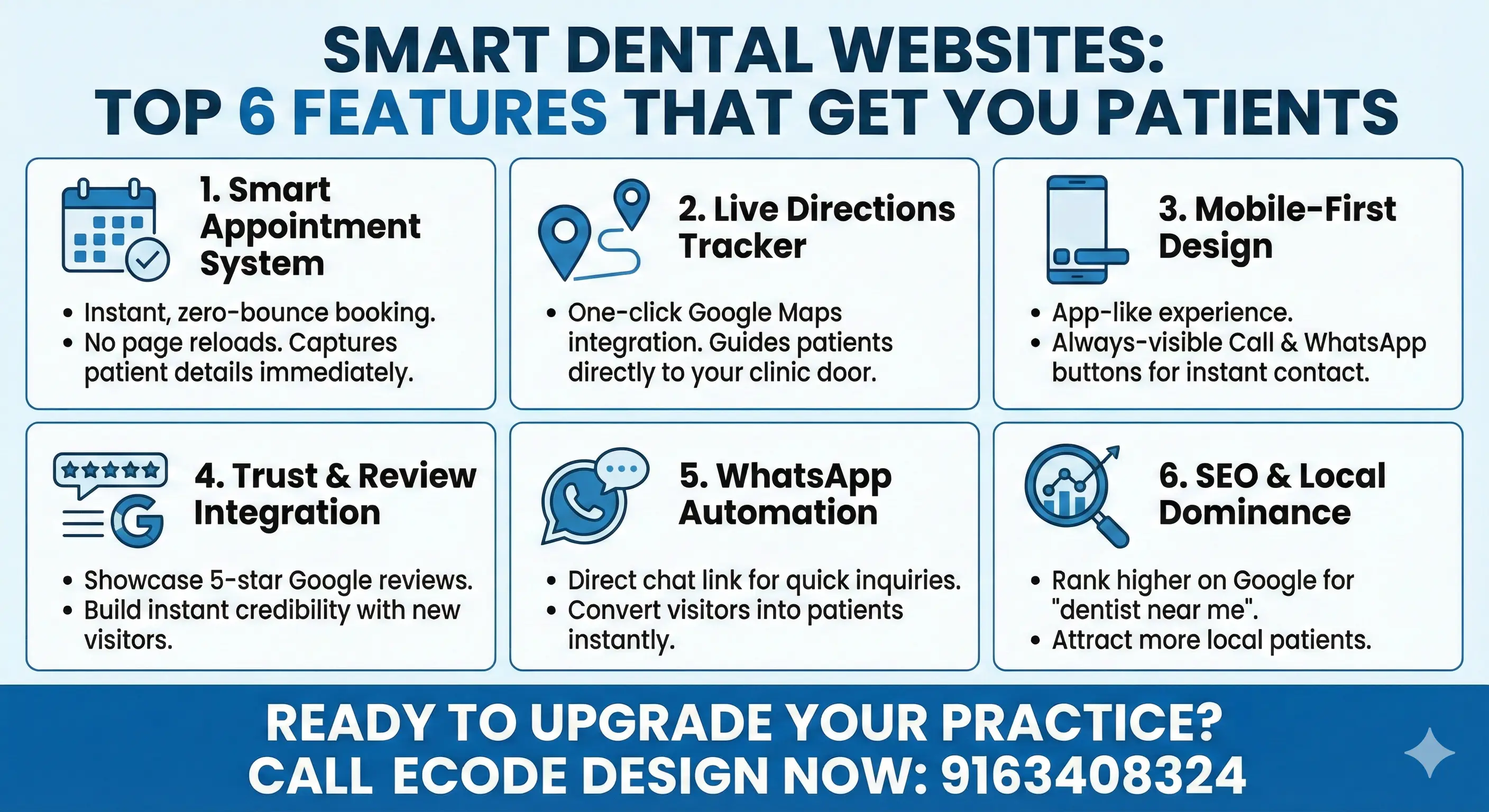 SMART DENTAL WEBSITES:
TOP 6 FEATURES THAT GET YOU PATIENTS

1. Smart Appointment System

• Instant, zero-bounce booking.
• No page reloads. Captures patient details immediately.

2. Live Directions Tracker

• One-click Google Maps integration. Guides patients directly to your clinic door.

3. Mobile-First Design

• App-like experience.
• Always-visible Call & WhatsApp buttons for instant contact.

4. Trust & Review Integration

• Showcase 5-star Google reviews.
• Build instant credibility with new visitors.

5. WhatsApp Automation

• Direct chat link for quick inquiries.
• Convert visitors into patients instantly.

6. SEO & Local Dominance

• Rank higher on Google for "dentist near me".
• Attract more local patients.

READY TO UPGRADE YOUR PRACTICE?
CALL ECODE DESIGN NOW: 9163408324